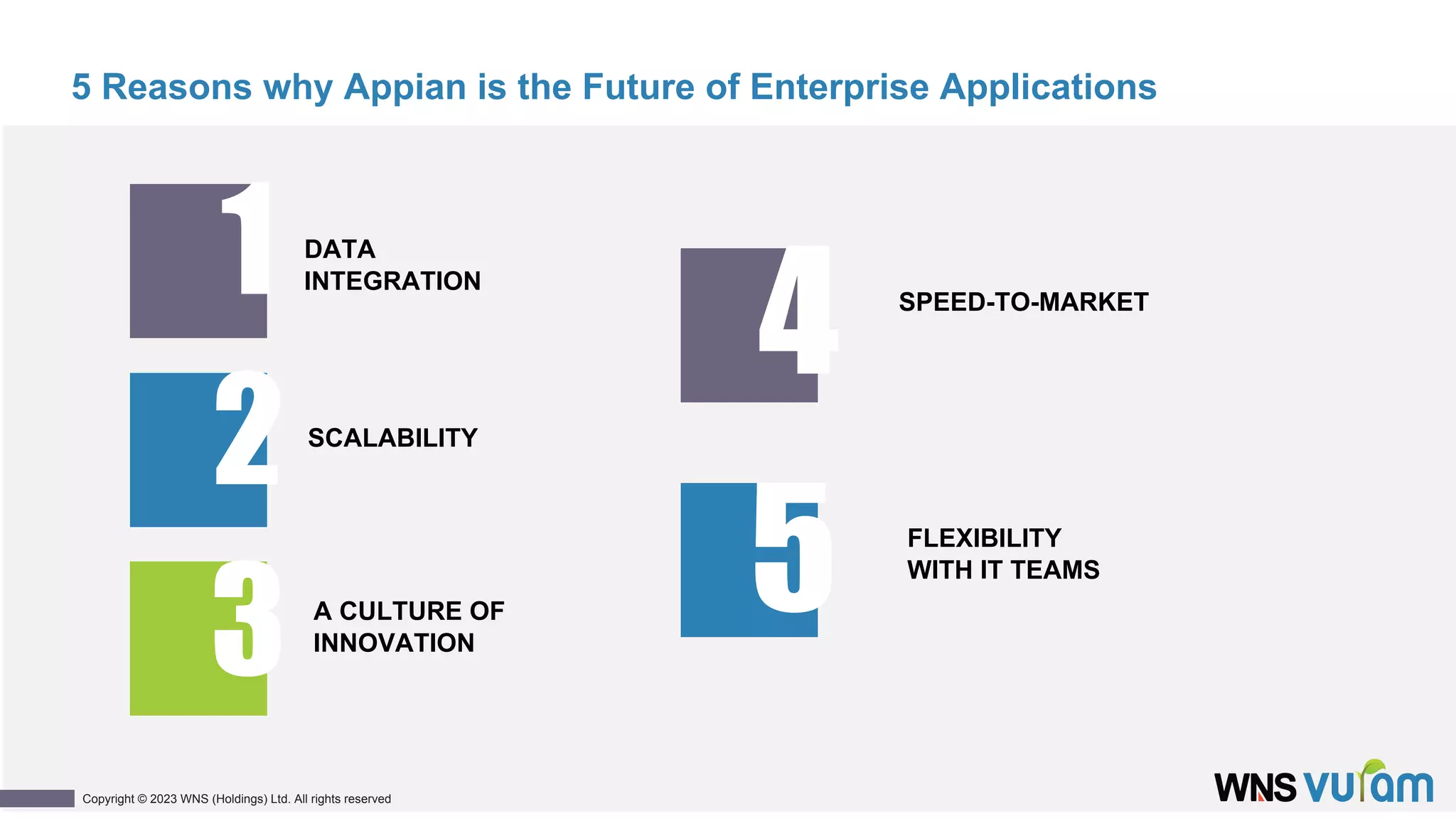 5 Reasons why Appian is the Future of Enterprise Applications

1
DATA INTEGRATION

2
SCALABILITY

3
A CULTURE OF INNOVATION

4
SPEED-TO-MARKET

5
FLEXIBILITY WITH IT TEAMS

Copyright © 2023 WNS (Holdings) Ltd. All rights reserved

WNS vuram